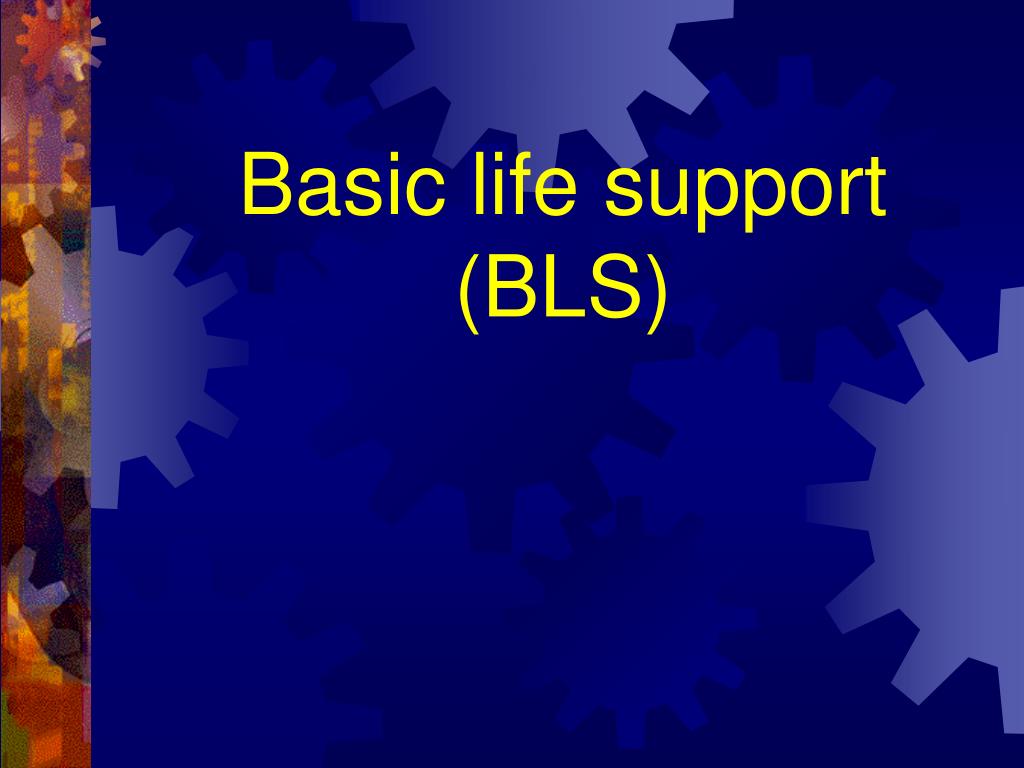 Basic life support
(BLS)